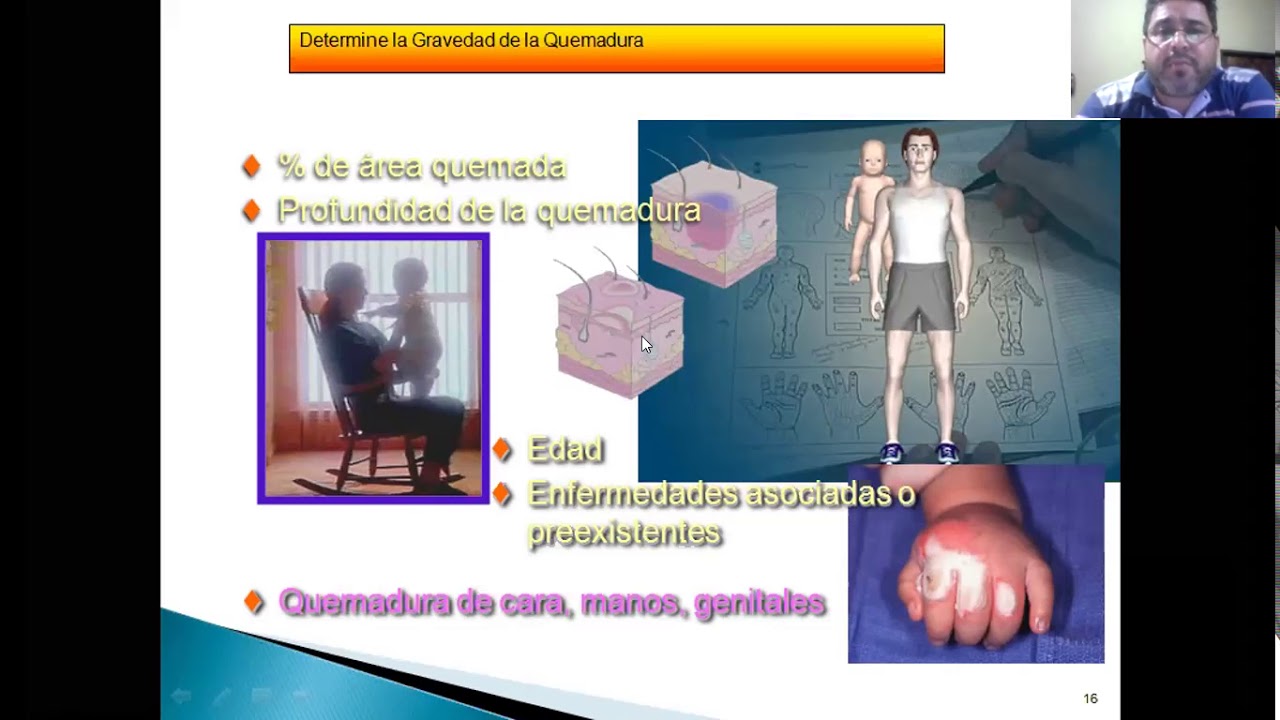 Determine la Gravedad de la Quemadura

% de área quemada

Profundidad de la quemadura

Edad

Enfermedades asociadas o preexistentes

Quemadura de cara, manos, genitales

16